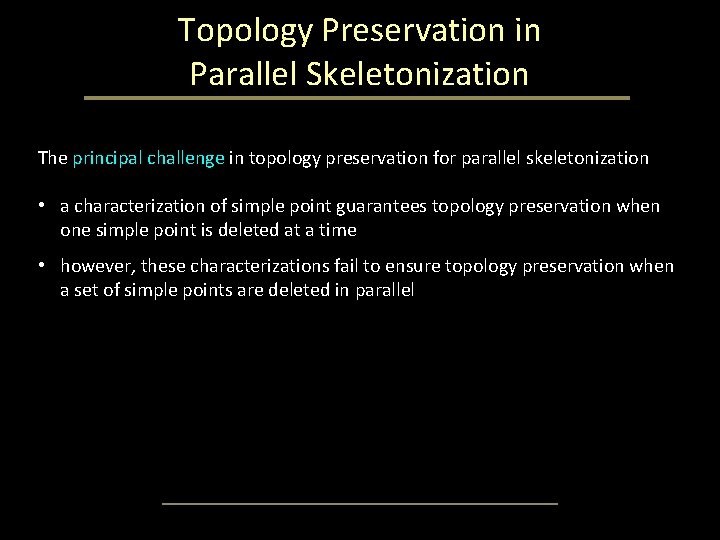 Topology Preservation in Parallel Skeletonization

The principal challenge in topology preservation for parallel skeletonization

• a characterization of simple point guarantees topology preservation when one simple point is deleted at a time

• however, these characterizations fail to ensure topology preservation when a set of simple points are deleted in parallel